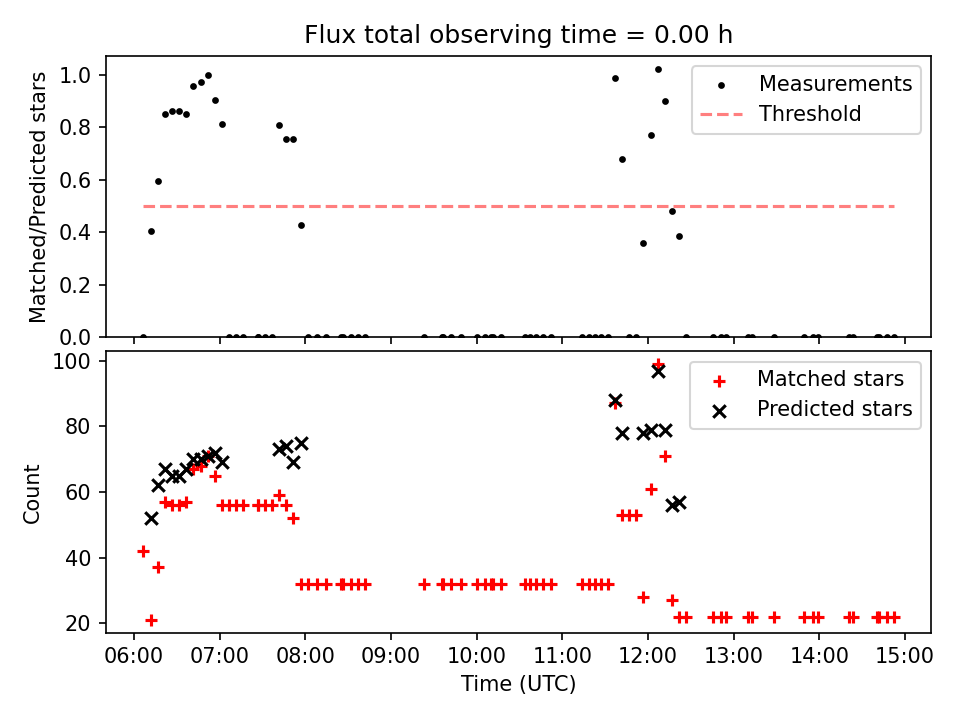 Flux total observing time = 0.00 h

Matched/Predicted stars

1.0
0.8
0.6
0.4
0.2
0.0

Measurements
Threshold

Count

100
80
60
40
20

Matched stars
Predicted stars

06:00 07:00 08:00 09:00 10:00 11:00 12:00 13:00 14:00 15:00

Time (UTC)